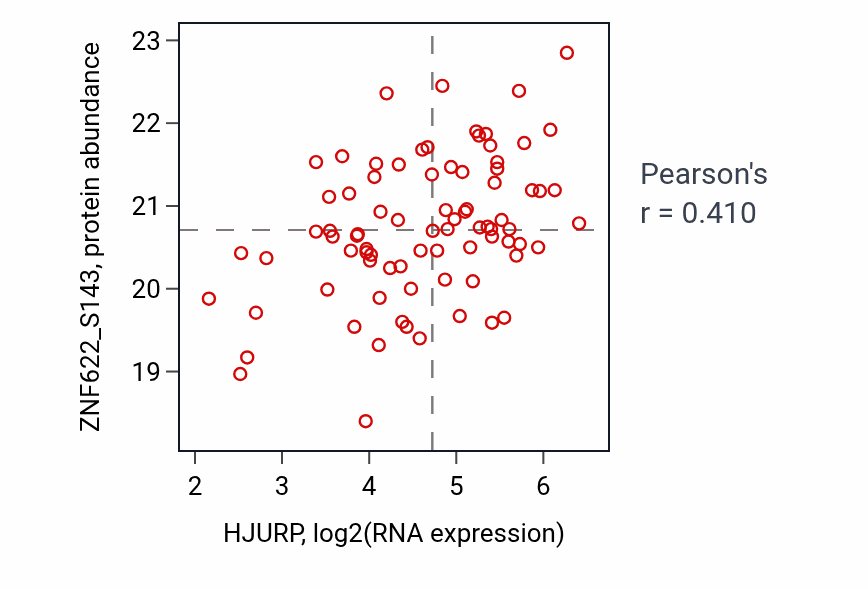 ZNF622_S143, protein abundance

23
22
21
20
19

2 3 4 5 6

HJURP, log2(RNA expression)

Pearson's
r = 0.410